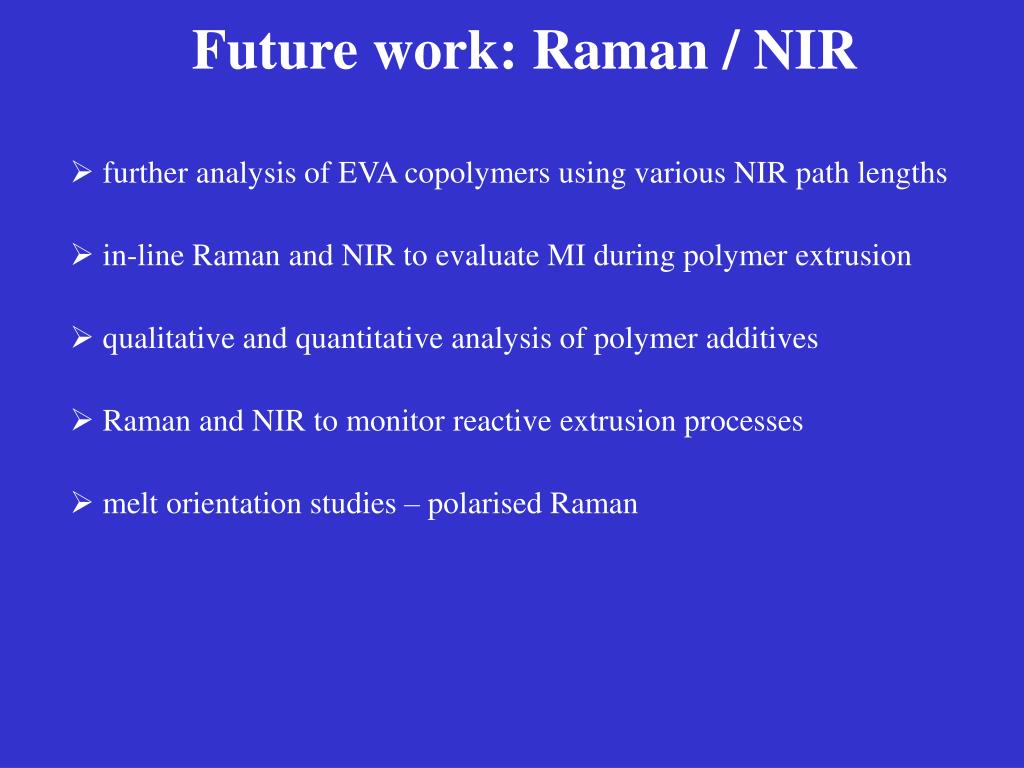 Future work: Raman / NIR

➢ further analysis of EVA copolymers using various NIR path lengths

➢ in-line Raman and NIR to evaluate MI during polymer extrusion

➢ qualitative and quantitative analysis of polymer additives

➢ Raman and NIR to monitor reactive extrusion processes

➢ melt orientation studies – polarised Raman